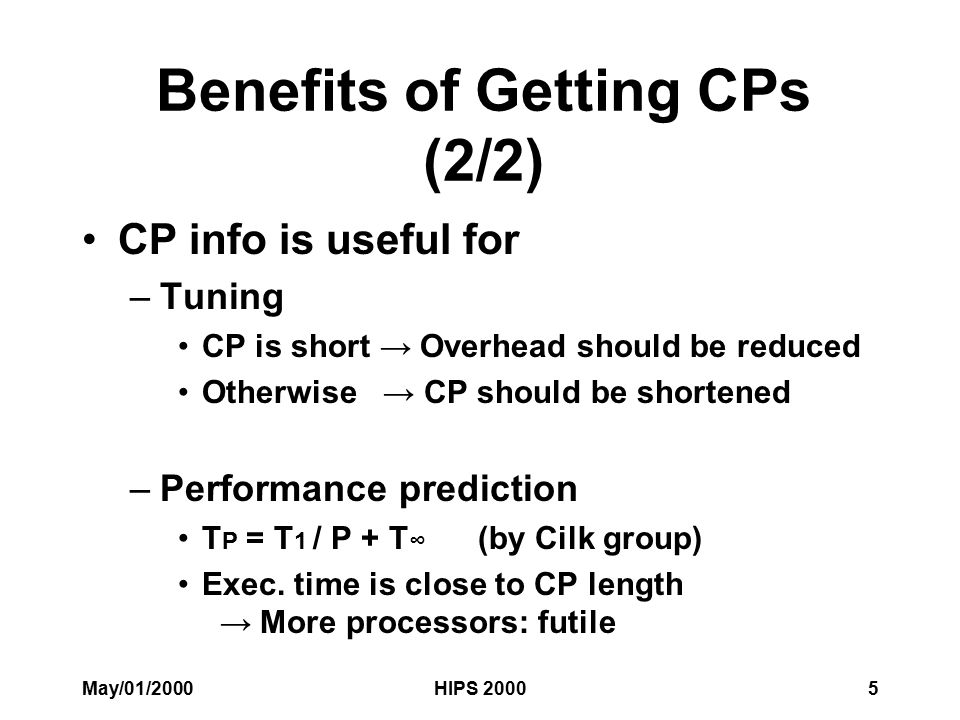 Benefits of Getting CPs (2/2)

• CP info is useful for

– Tuning

• CP is short → Overhead should be reduced

• Otherwise → CP should be shortened

– Performance prediction

• $T_P = T_1 / P + T_\infty$ (by Cilk group)

• Exec. time is close to CP length
→ More processors: futile

May/01/2000

HIPS 2000

5